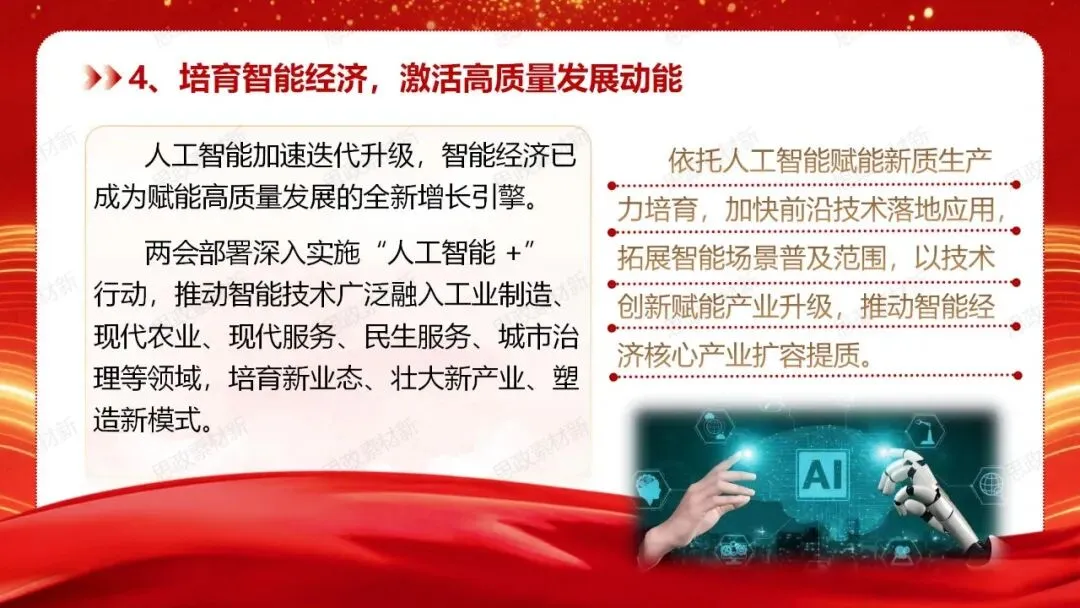 4、培育智能经济，激活高质量发展动能

人工智能加速迭代升级，智能经济已成为赋能高质量发展的全新增长引擎。

两会部署深入实施“人工智能 +”行动，推动智能技术广泛融入工业制造、现代农业、现代服务、民生服务、城市治理等领域，培育新业态、壮大新产业、塑造新模式。

依托人工智能赋能新质生产力培育，加快前沿技术落地应用，拓展智能场景普及范围，以技术创新赋能产业升级，推动智能经济核心产业扩容提质。

AI

思政素材新